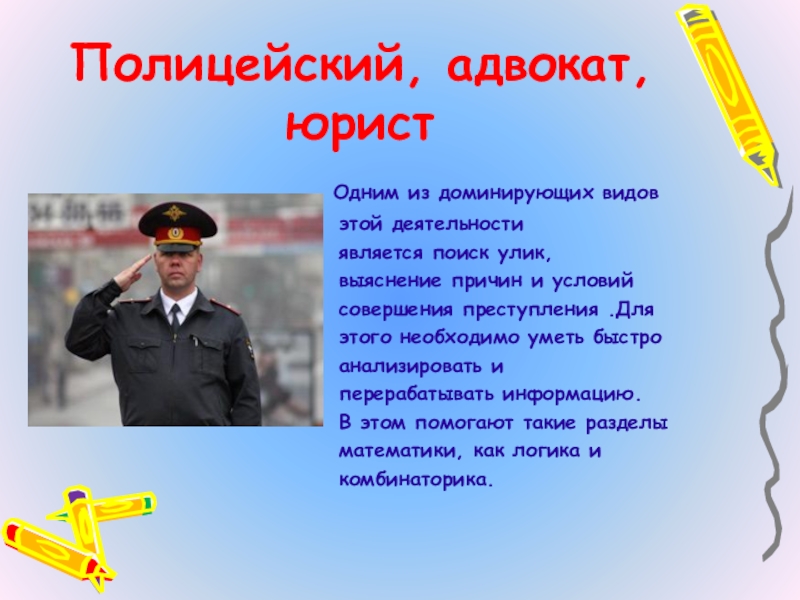 Полицейский, адвокат, юрист

Одним из доминирующих видов этой деятельности является поиск улик, выяснение причин и условий совершения преступления .Для этого необходимо уметь быстро анализировать и перерабатывать информацию. В этом помогают такие разделы математики, как логика и комбинаторика.